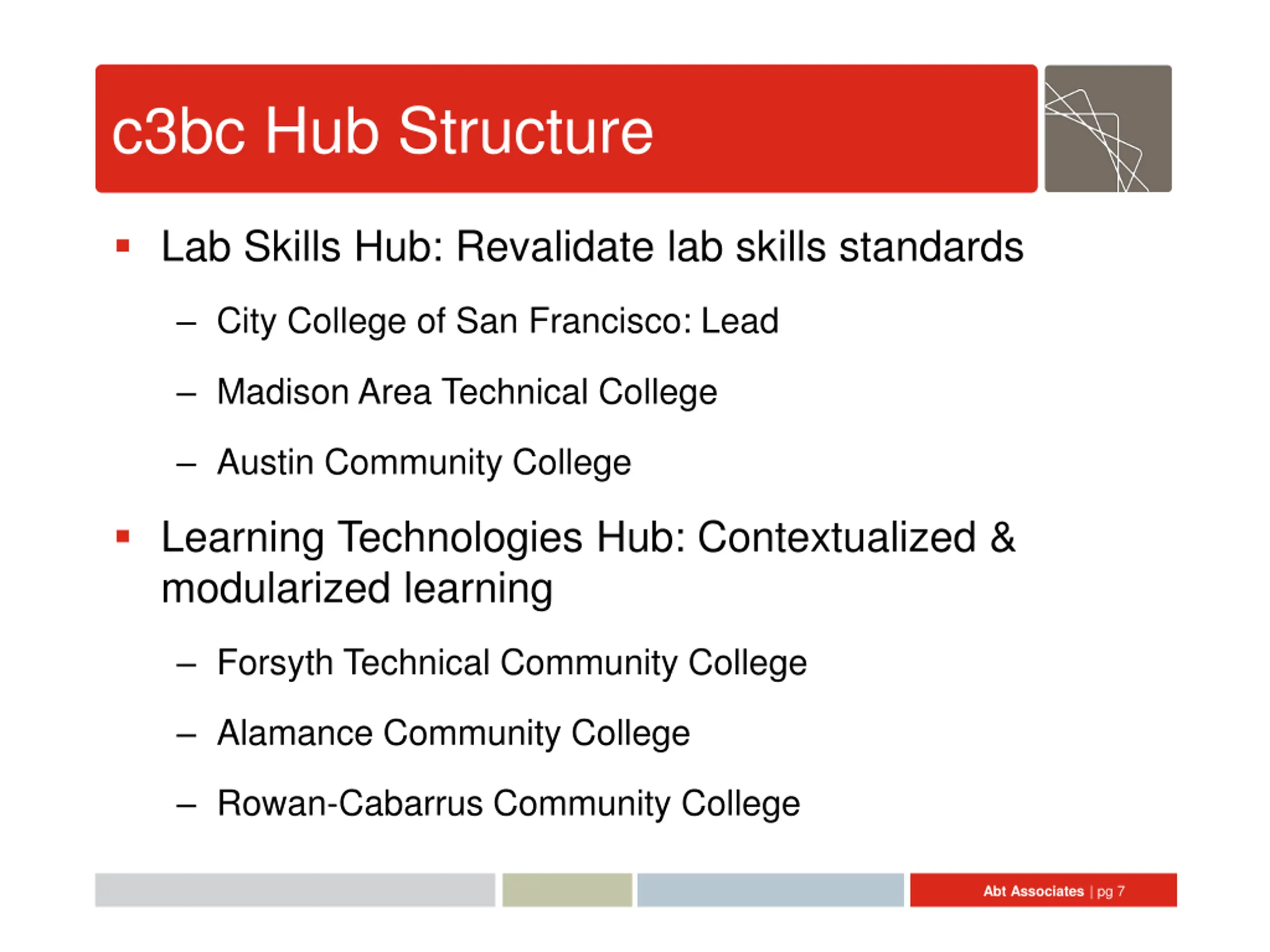 c3bc Hub Structure

▪ Lab Skills Hub: Revalidate lab skills standards

– City College of San Francisco: Lead

– Madison Area Technical College

– Austin Community College

▪ Learning Technologies Hub: Contextualized & modularized learning

– Forsyth Technical Community College

– Alamance Community College

– Rowan-Cabarrus Community College

Abt Associates | pg 7